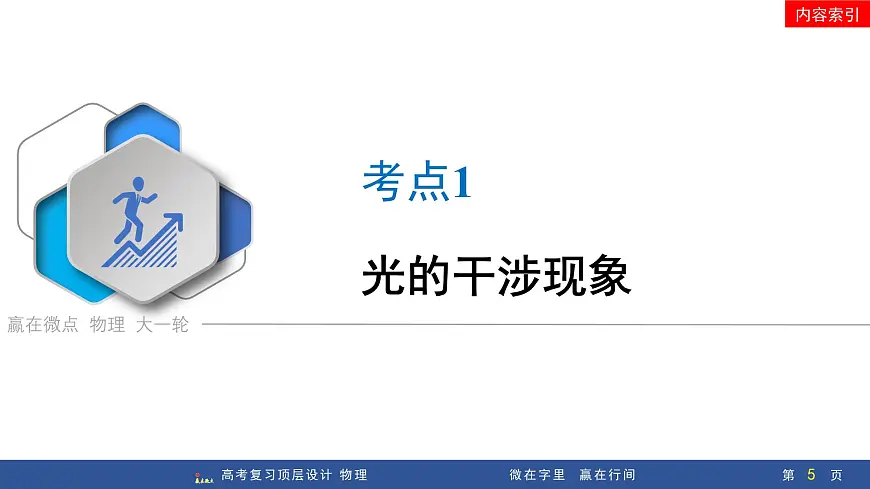 内容索引

考点1

光的干涉现象

赢在微点 物理 大一轮

高考复习顶层设计 物理

微在字里 赢在行间

第 5 页